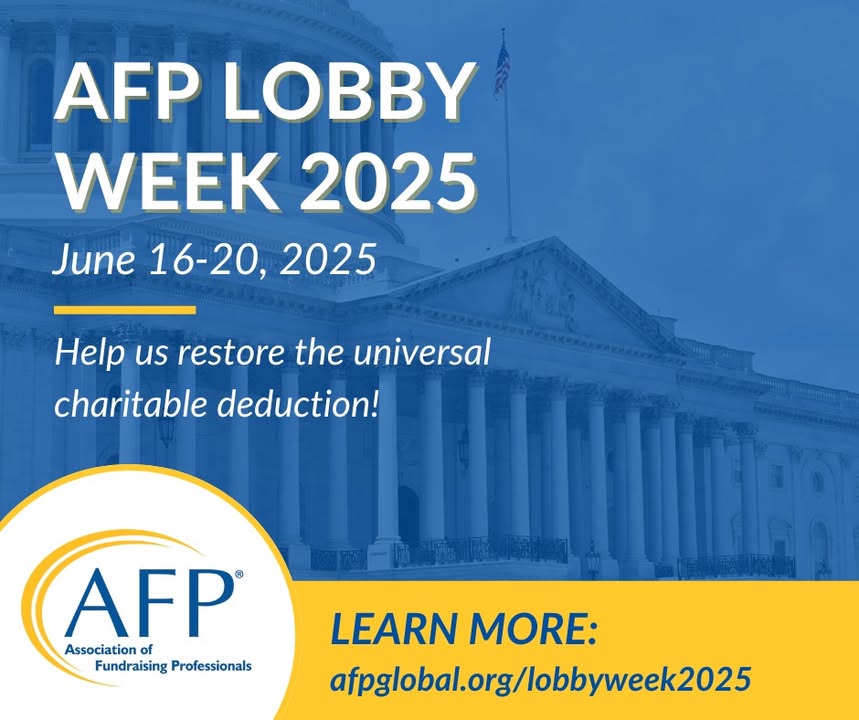 AFP LOBBY WEEK 2025

June 16-20, 2025

Help us restore the universal charitable deduction!

AFP®
Association of Fundraising Professionals

LEARN MORE:
afpglobal.org/lobbyweek2025